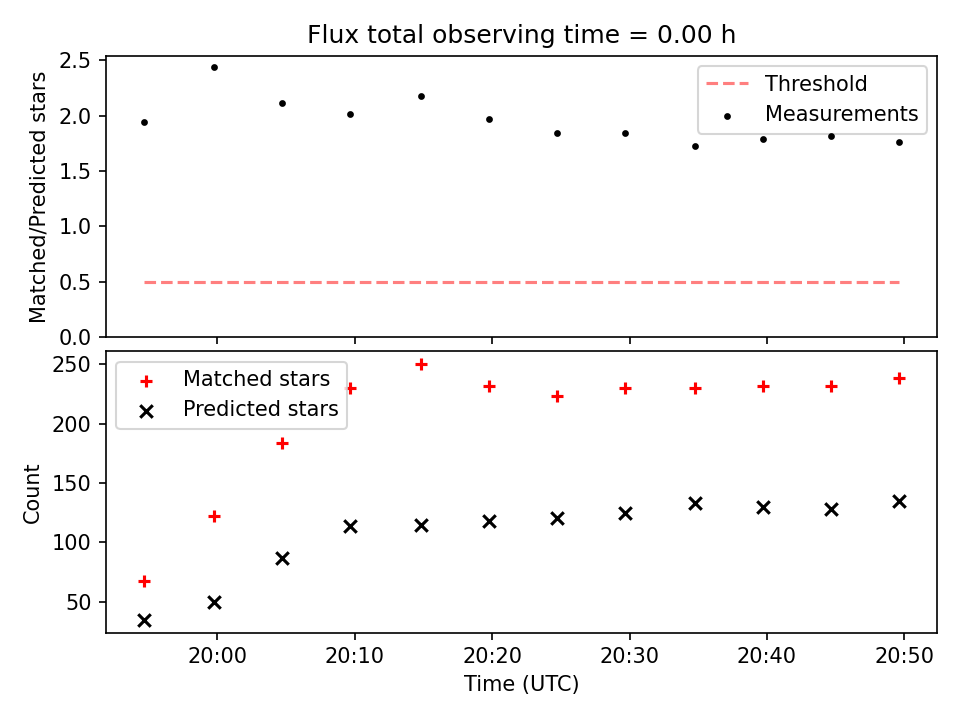 Flux total observing time = 0.00 h

Matched/Predicted stars

2.5
2.0
1.5
1.0
0.5
0.0

Threshold
Measurements

Count

250
200
150
100
50

Matched stars
Predicted stars

20:00
20:10
20:20
20:30
20:40
20:50

Time (UTC)